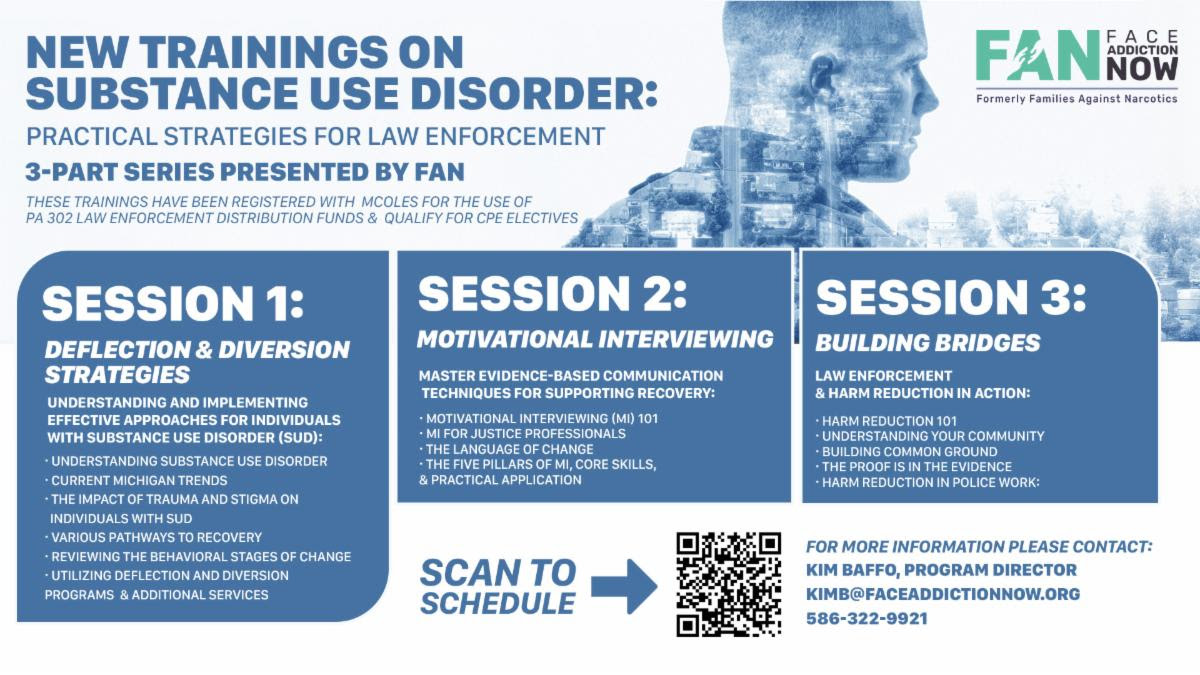 NEW TRAININGS ON SUBSTANCE USE DISORDER:

PRACTICAL STRATEGIES FOR LAW ENFORCEMENT

3-PART SERIES PRESENTED BY FAN

THESE TRAININGS HAVE BEEN REGISTERED WITH MCOLES FOR THE USE OF PA 302 LAW ENFORCEMENT DISTRIBUTION FUNDS & QUALIFY FOR CPE ELECTIVES

FAN FACE ADDICTION NOW
Formerly Families Against Narcotics

SESSION 1:

DEFLECTION & DIVERSION STRATEGIES

UNDERSTANDING AND IMPLEMENTING EFFECTIVE APPROACHES FOR INDIVIDUALS WITH SUBSTANCE USE DISORDER (SUD):

· UNDERSTANDING SUBSTANCE USE DISORDER
· CURRENT MICHIGAN TRENDS
· THE IMPACT OF TRAUMA AND STIGMA ON INDIVIDUALS WITH SUD
· VARIOUS PATHWAYS TO RECOVERY
· REVIEWING THE BEHAVIORAL STAGES OF CHANGE
· UTILIZING DEFLECTION AND DIVERSION PROGRAMS & ADDITIONAL SERVICES

SESSION 2:

MOTIVATIONAL INTERVIEWING

MASTER EVIDENCE-BASED COMMUNICATION TECHNIQUES FOR SUPPORTING RECOVERY:

· MOTIVATIONAL INTERVIEWING (MI) 101
· MI FOR JUSTICE PROFESSIONALS
· THE LANGUAGE OF CHANGE
· THE FIVE PILLARS OF MI, CORE SKILLS, & PRACTICAL APPLICATION

SESSION 3:

BUILDING BRIDGES

LAW ENFORCEMENT & HARM REDUCTION IN ACTION:

· HARM REDUCTION 101
· UNDERSTANDING YOUR COMMUNITY
· BUILDING COMMON GROUND
· THE PROOF IS IN THE EVIDENCE
· HARM REDUCTION IN POLICE WORK:

SCAN TO SCHEDULE

FOR MORE INFORMATION PLEASE CONTACT:
KIM BAFFO, PROGRAM DIRECTOR
KIMB@FACEADDICTIONNOW.ORG
586-322-9921